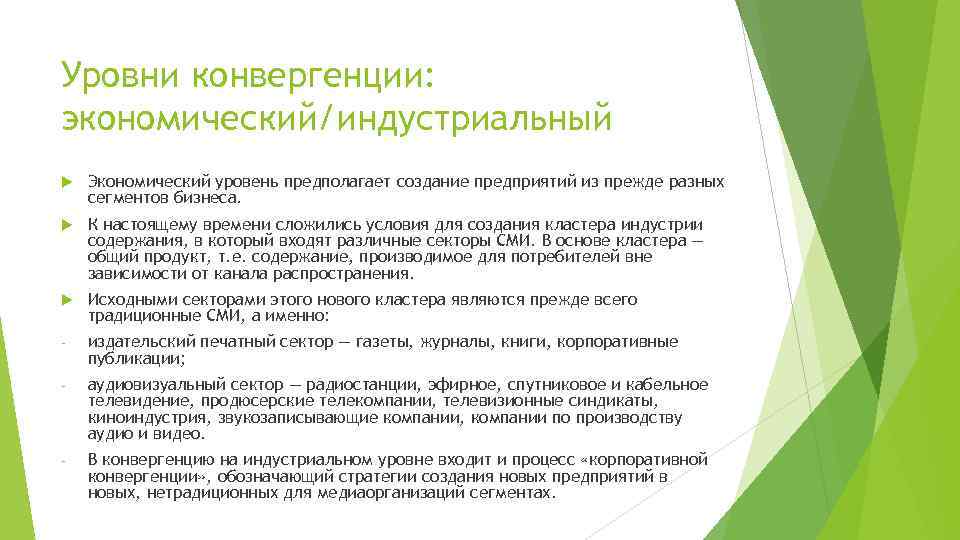 Уровни конвергенции: экономический/индустриальный

Экономический уровень предполагает создание предприятий из прежде разных сегментов бизнеса.

К настоящему времени сложились условия для создания кластера индустрии содержания, в который входят различные секторы СМИ. В основе кластера — общий продукт, т.е. содержание, производимое для потребителей вне зависимости от канала распространения.

Исходными секторами этого нового кластера являются прежде всего традиционные СМИ, а именно:

- издательский печатный сектор — газеты, журналы, книги, корпоративные публикации;

- аудиовизуальный сектор — радиостанции, эфирное, спутниковое и кабельное телевидение, продюсерские телекомпании, телевизионные синдикаты, киноиндустрия, звукозаписывающие компании, компании по производству аудио и видео.

- В конвергенцию на индустриальном уровне входит и процесс «корпоративной конвергенции», обозначающий стратегии создания новых предприятий в новых, нетрадиционных для медиаорганизаций сегментах.